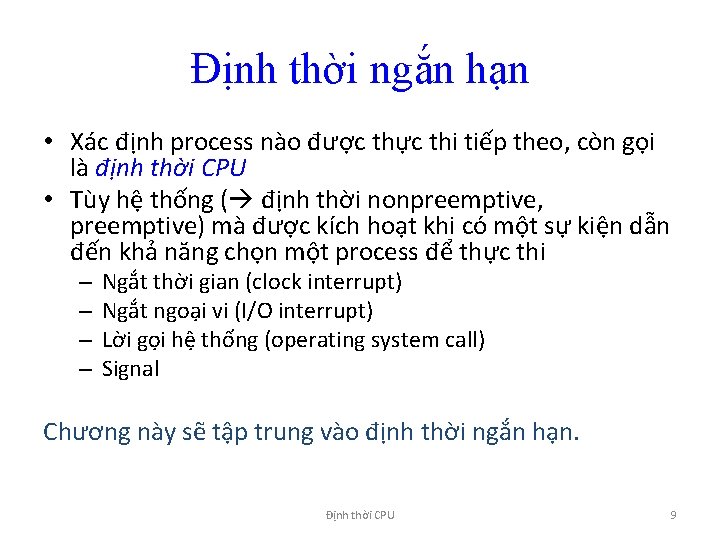 Định thời ngắn hạn

• Xác định process nào được thực thi tiếp theo, còn gọi là định thời CPU
• Tùy hệ thống (→ định thời nonpreemptive, preemptive) mà được kích hoạt khi có một sự kiện dẫn đến khả năng chọn một process để thực thi
– Ngắt thời gian (clock interrupt)
– Ngắt ngoại vi (I/O interrupt)
– Lời gọi hệ thống (operating system call)
– Signal

Chương này sẽ tập trung vào định thời ngắn hạn.

Định thời CPU

9